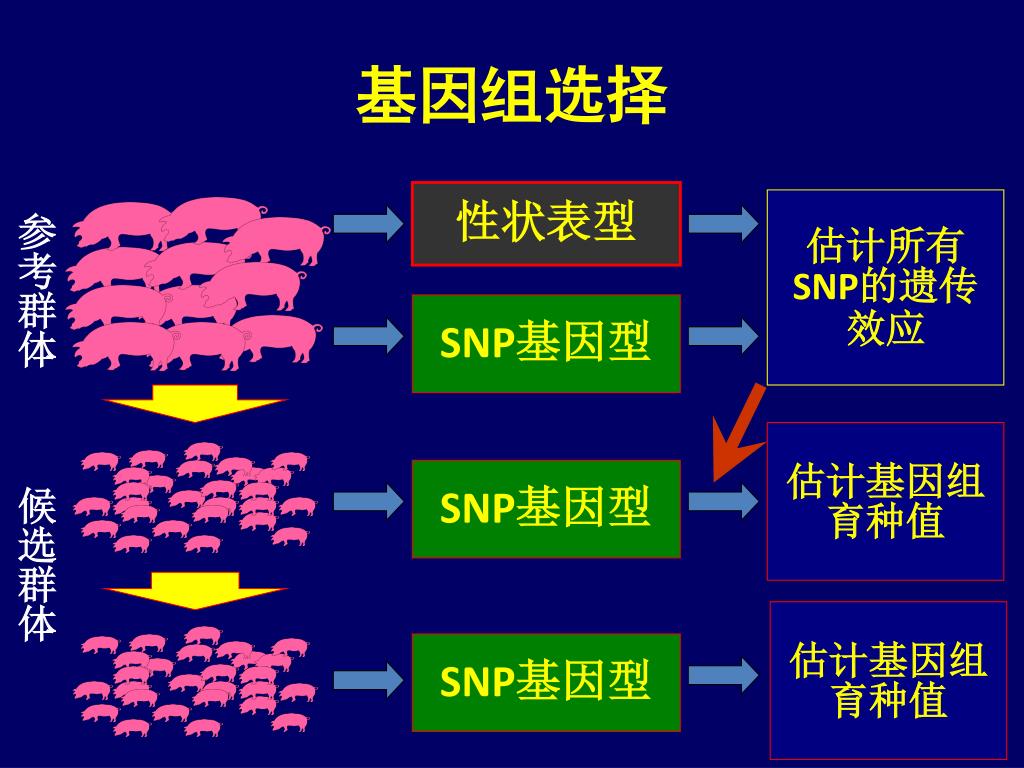 基因组选择

参考群体

性状表型

SNP基因型

估计所有SNP的遗传效应

候选群体

SNP基因型

估计基因组育种值

SNP基因型

估计基因组育种值